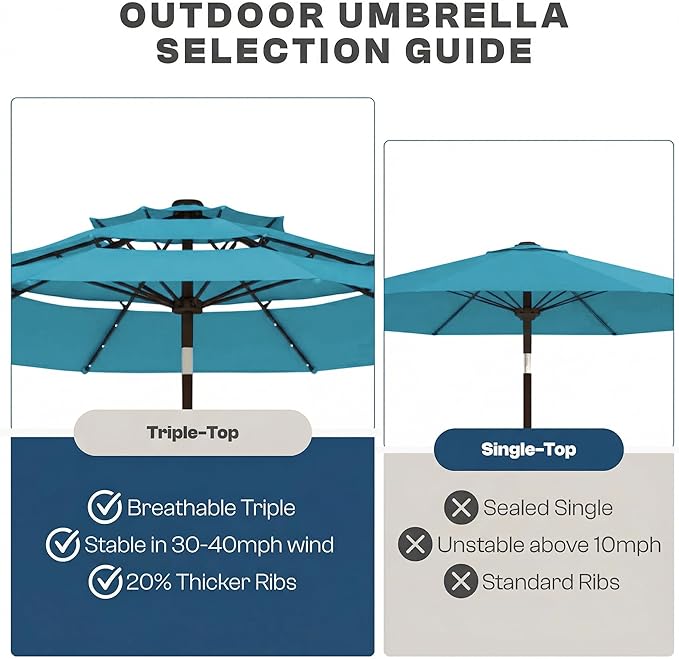 OUTDOOR UMBRELLA SELECTION GUIDE

Triple-Top

Breathable Triple
Stable in 30-40mph wind
20% Thicker Ribs

Single-Top

Sealed Single
Unstable above 10mph
Standard Ribs